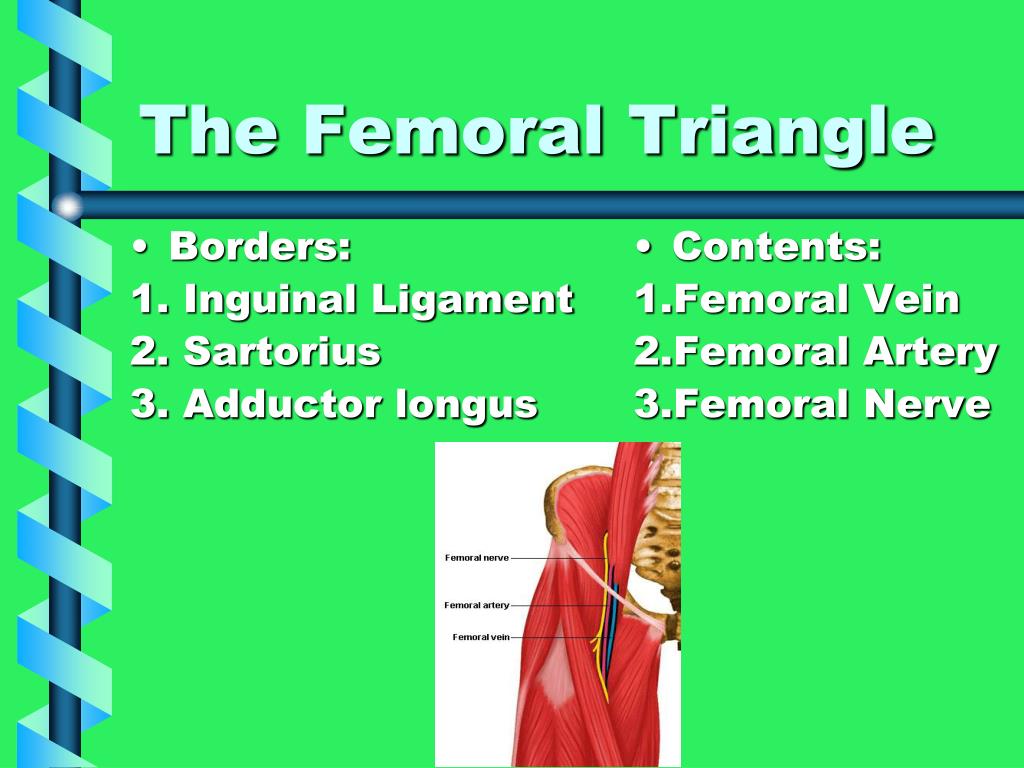 The Femoral Triangle

• Borders:
1. Inguinal Ligament
2. Sartorius
3. Adductor longus

• Contents:
1.Femoral Vein
2.Femoral Artery
3.Femoral Nerve

Femoral nerve
Femoral artery
Femoral vein